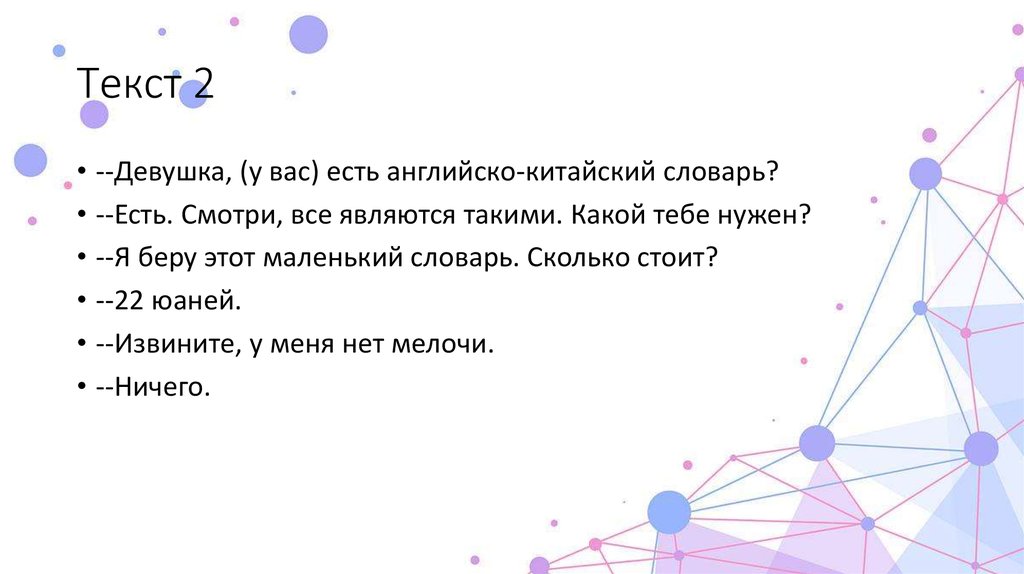 Текст 2

• --Девушка, (у вас) есть английско-китайский словарь?
• --Есть. Смотри, все являются такими. Какой тебе нужен?
• --Я беру этот маленький словарь. Сколько стоит?
• --22 юаней.
• --Извините, у меня нет мелочи.
• --Ничего.